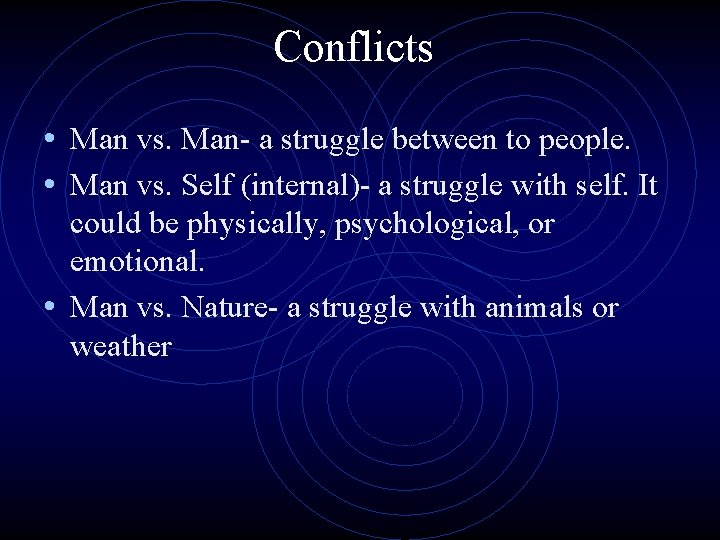 Conflicts

• Man vs. Man- a struggle between to people.
• Man vs. Self (internal)- a struggle with self. It could be physically, psychological, or emotional.
• Man vs. Nature- a struggle with animals or weather